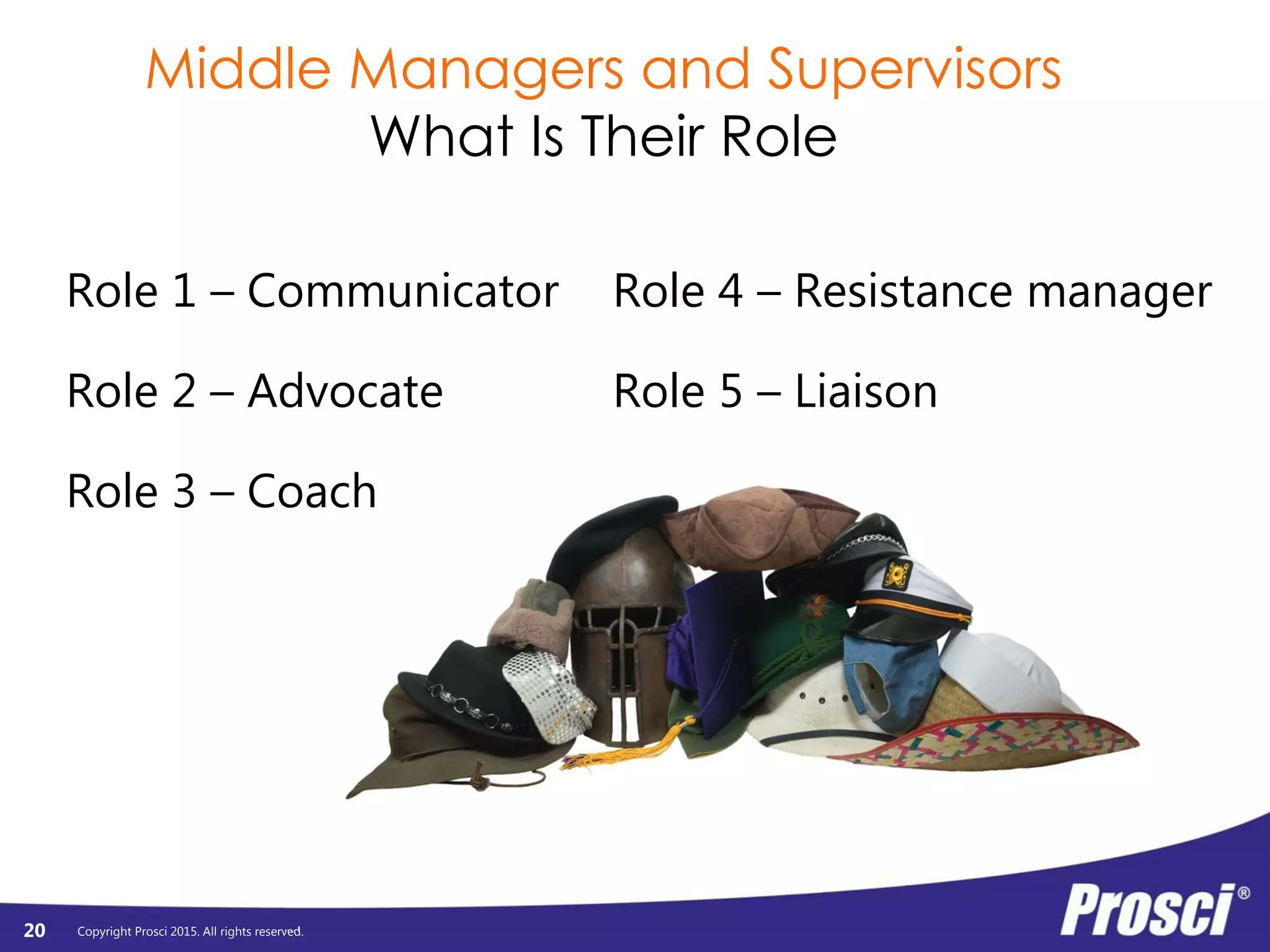 Middle Managers and Supervisors
What Is Their Role

Role 1 – Communicator

Role 2 – Advocate

Role 3 – Coach

Role 4 – Resistance manager

Role 5 – Liaison

20 Copyright Prosci 2015. All rights reserved.

Prosci®